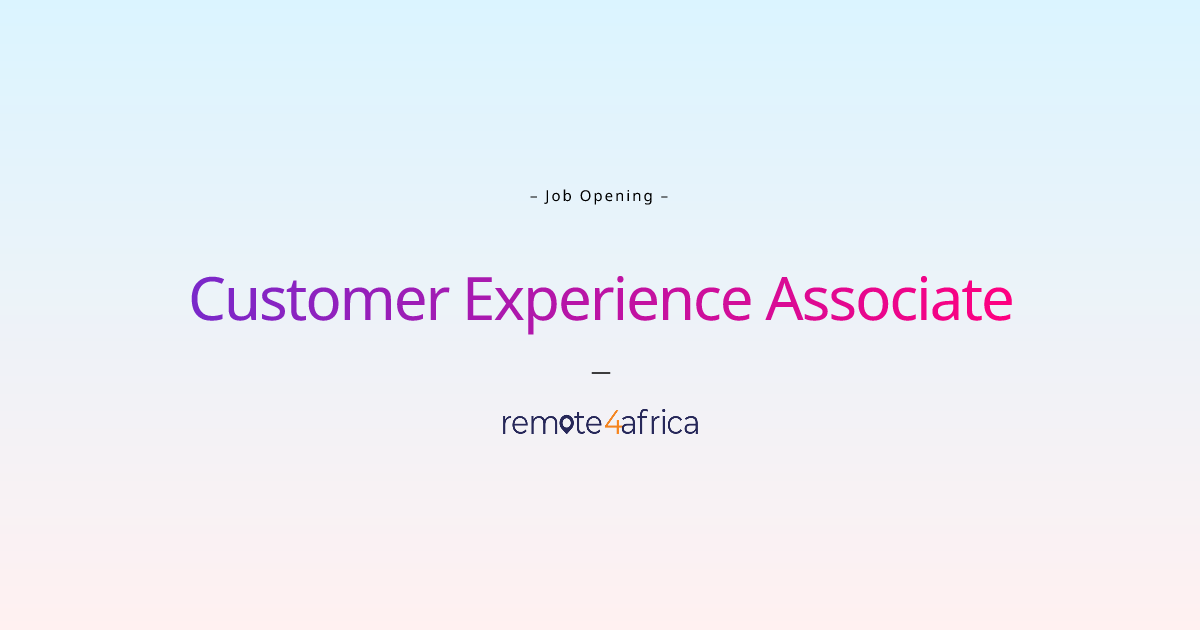 – Job Opening –

Customer Experience Associate

—

remote4africa